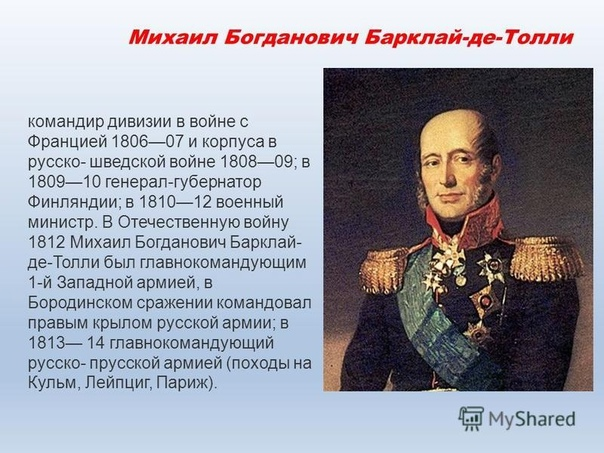 Михаил Богданович Барклай-де-Толли

командир дивизии в войне с Францией 1806—07 и корпуса в русско- шведской войне 1808—09; в 1809—10 генерал-губернатор Финляндии; в 1810—12 военный министр. В Отечественную войну 1812 Михаил Богданович Барклай-де-Толли был главнокомандующим 1-й Западной армией, в Бородинском сражении командовал правым крылом русской армии; в 1813— 14 главнокомандующий русско- прусской армией (походы на Кульм, Лейпциг, Париж).

MyShared